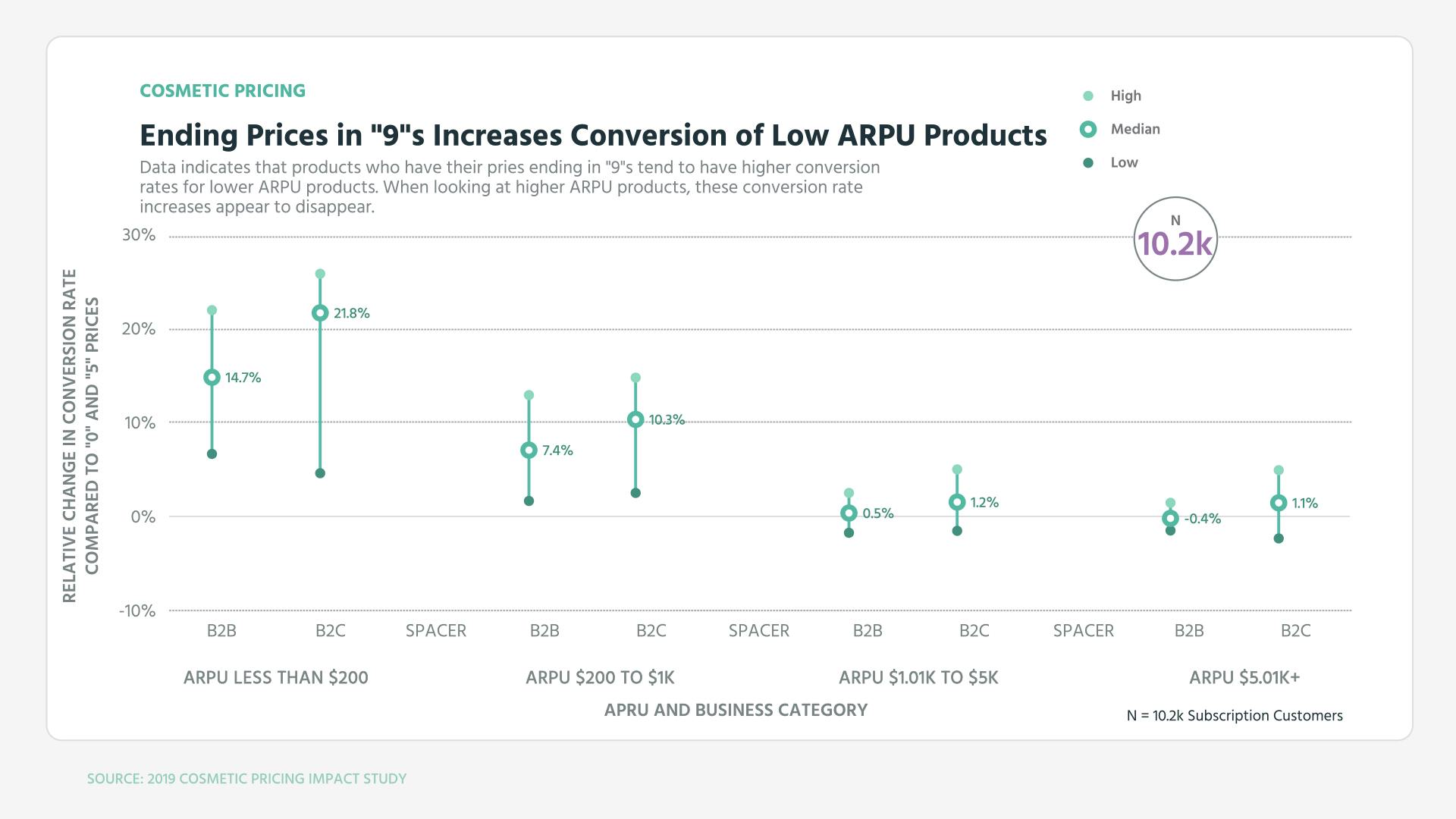 COSMETIC PRICING

Ending Prices in "9"s Increases Conversion of Low ARPU Products

Data indicates that products who have their pries ending in "9"s tend to have higher conversion rates for lower ARPU products. When looking at higher ARPU products, these conversion rate increases appear to disappear.

High
Median
Low

N
10.2k

RELATIVE CHANGE IN CONVERSION RATE COMPARED TO "0" AND "5" PRICES

30%
20%
10%
0%
-10%

14.7%
21.8%
7.4%
10.3%
0.5%
1.2%
-0.4%
1.1%

B2B B2C SPACER B2B B2C SPACER B2B B2C SPACER B2B B2C

ARPU LESS THAN $200
ARPU $200 TO $1K
ARPU $1.01K TO $5K
ARPU $5.01K+

APRU AND BUSINESS CATEGORY

N = 10.2k Subscription Customers

SOURCE: 2019 COSMETIC PRICING IMPACT STUDY